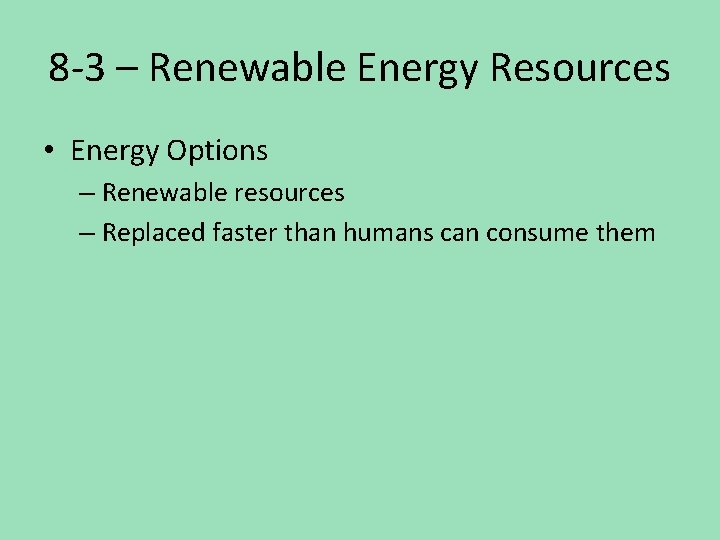 8-3 – Renewable Energy Resources

• Energy Options
– Renewable resources
– Replaced faster than humans can consume them